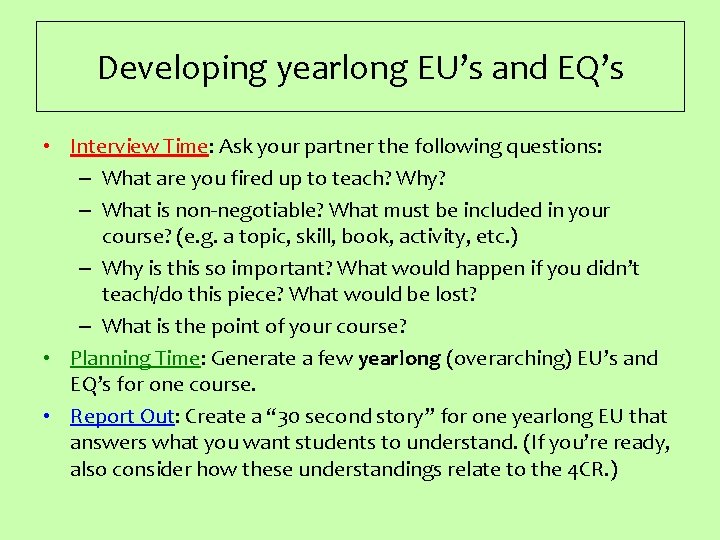 Developing yearlong EU’s and EQ’s

• Interview Time: Ask your partner the following questions:
– What are you fired up to teach? Why?
– What is non-negotiable? What must be included in your course? (e.g. a topic, skill, book, activity, etc.)
– Why is this so important? What would happen if you didn’t teach/do this piece? What would be lost?
– What is the point of your course?

• Planning Time: Generate a few yearlong (overarching) EU’s and EQ’s for one course.

• Report Out: Create a “30 second story” for one yearlong EU that answers what you want students to understand. (If you’re ready, also consider how these understandings relate to the 4CR.)